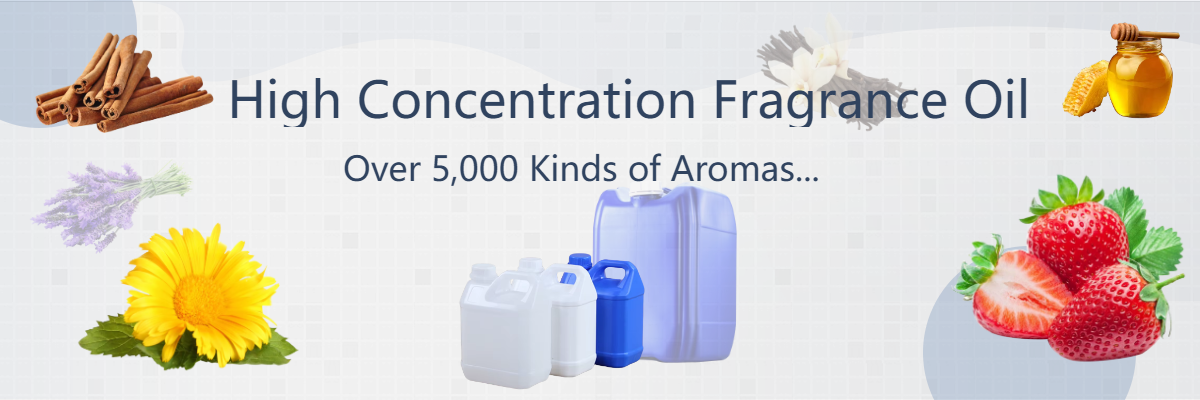 High Concentration Fragrance Oil

Over 5,000 Kinds of Aromas...